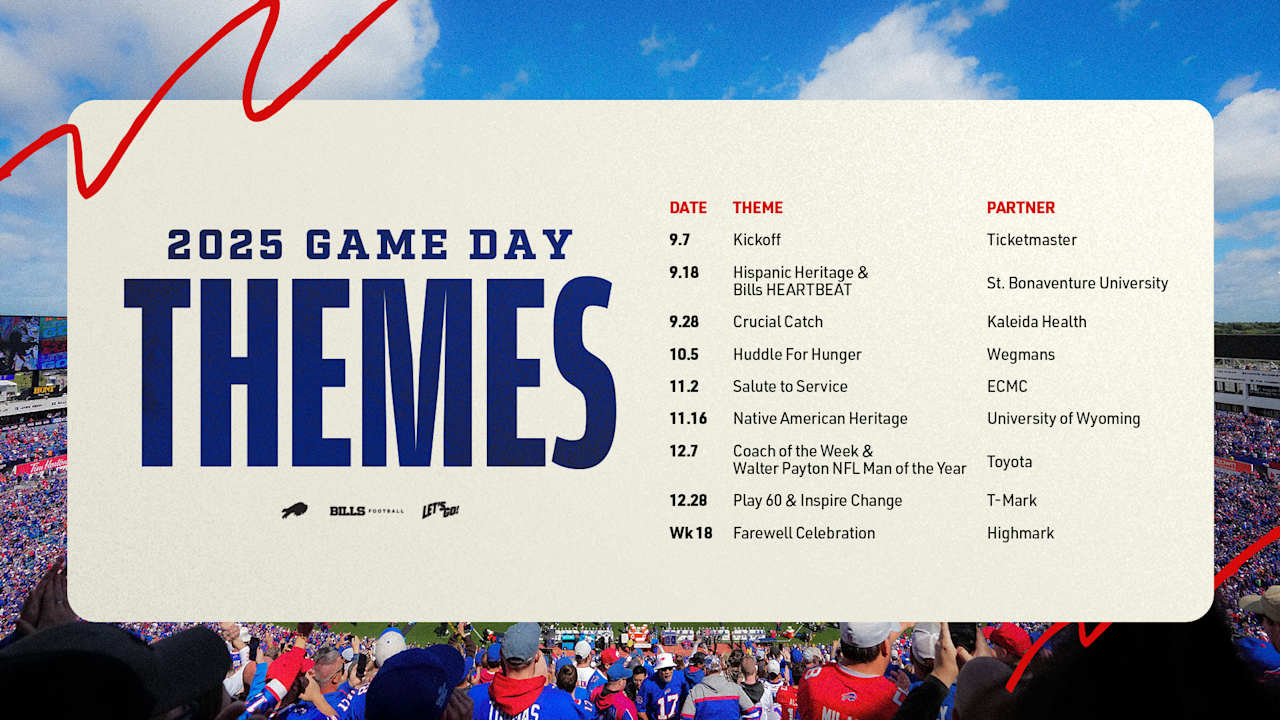 2025 GAME DAY
THEMES

BILLS FOOTBALL LET'S GO!

| DATE | THEME | PARTNER |
|---|---|---|
| 9.7 | Kickoff | Ticketmaster |
| 9.18 | Hispanic Heritage & Bills HEARTBEAT | St. Bonaventure University |
| 9.28 | Crucial Catch | Kaleida Health |
| 10.5 | Huddle For Hunger | Wegmans |
| 11.2 | Salute to Service | ECMC |
| 11.16 | Native American Heritage | University of Wyoming |
| 12.7 | Coach of the Week & Walter Payton NFL Man of the Year | Toyota |
| 12.28 | Play 60 & Inspire Change | T-Mark |
| Wk 18 | Farewell Celebration | Highmark |